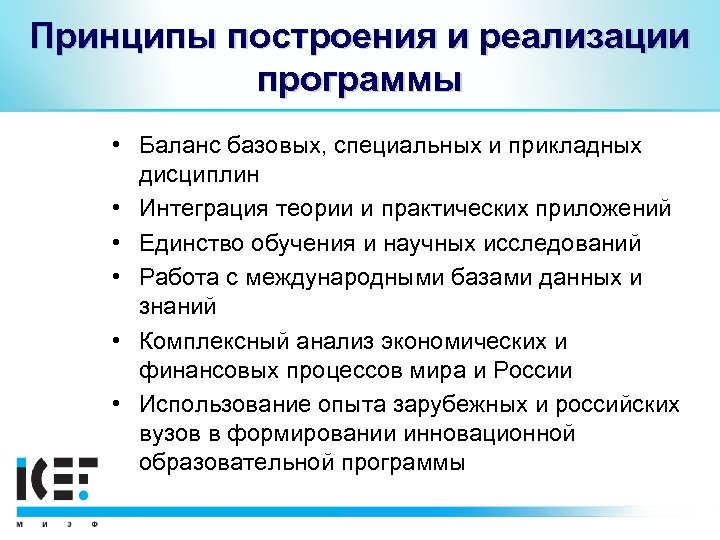 Принципы построения и реализации программы

• Баланс базовых, специальных и прикладных дисциплин
• Интеграция теории и практических приложений
• Единство обучения и научных исследований
• Работа с международными базами данных и знаний
• Комплексный анализ экономических и финансовых процессов мира и России
• Использование опыта зарубежных и российских вузов в формировании инновационной образовательной программы

ICEF

М И Э Ф